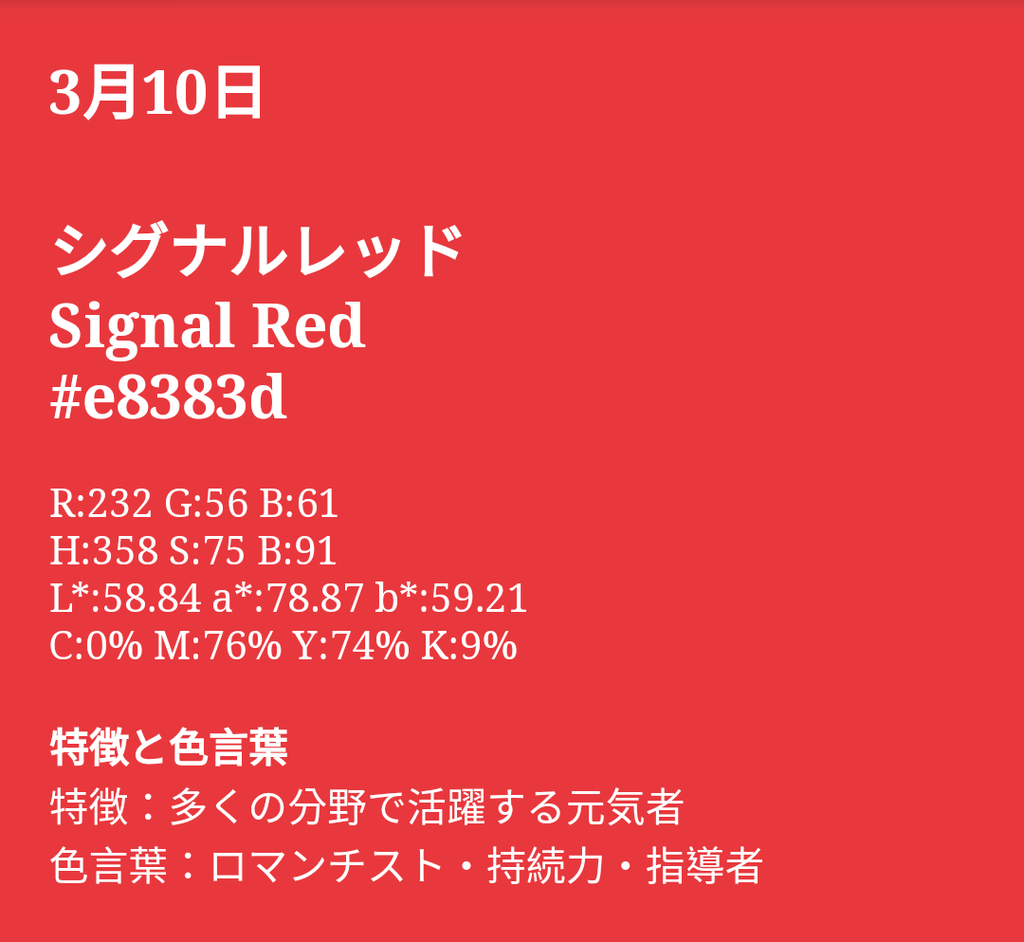 3月10日

シグナルレッド
Signal Red
#e8383d

R:232 G:56 B:61
H:358 S:75 B:91
L*:58.84 a*:78.87 b*:59.21
C:0% M:76% Y:74% K:9%

特徴と色言葉
特徴：多くの分野で活躍する元気者
色言葉：ロマンチスト・持続力・指導者